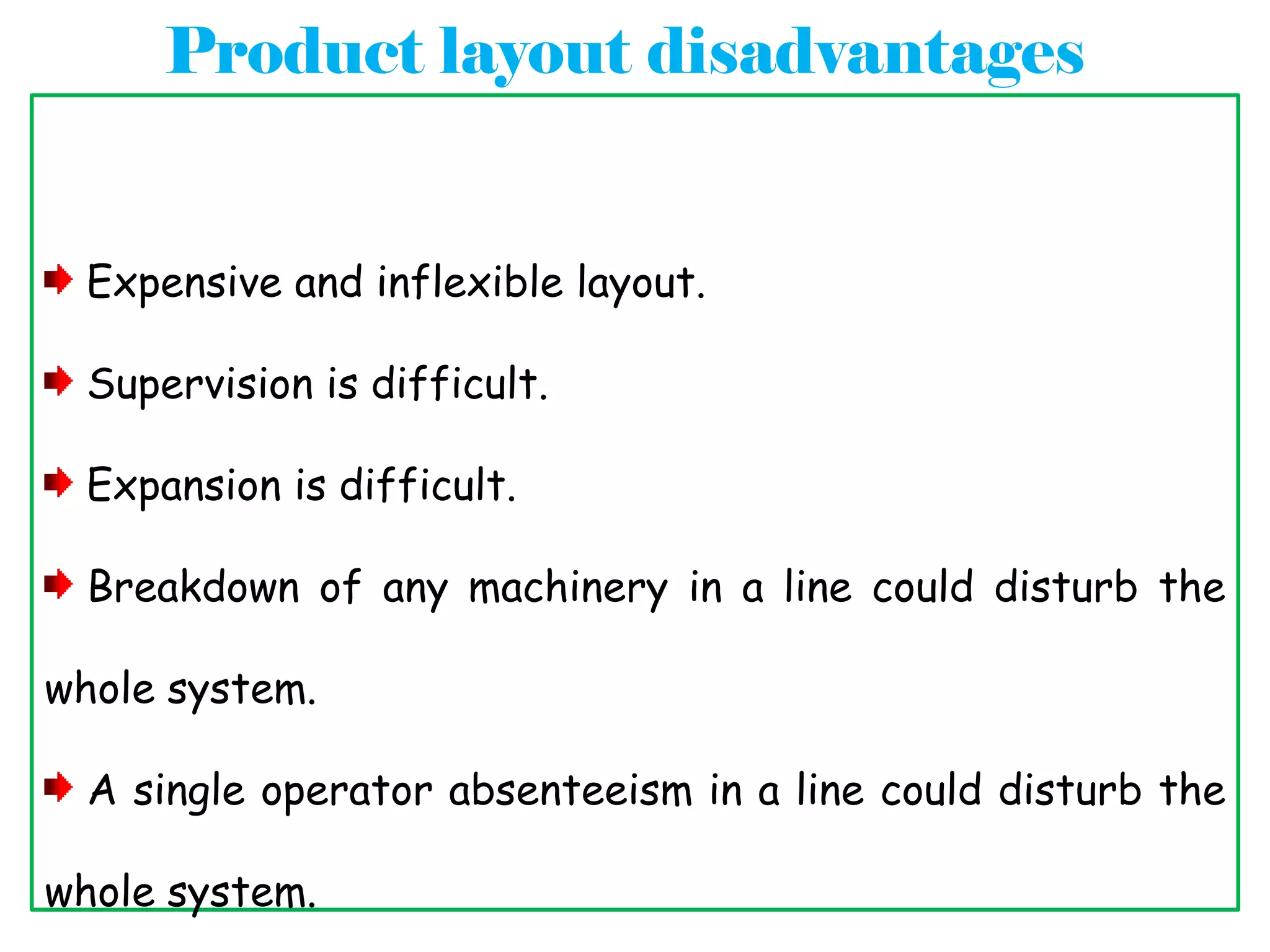 Product layout disadvantages

Expensive and inflexible layout.

Supervision is difficult.

Expansion is difficult.

Breakdown of any machinery in a line could disturb the whole system.

A single operator absenteeism in a line could disturb the whole system.